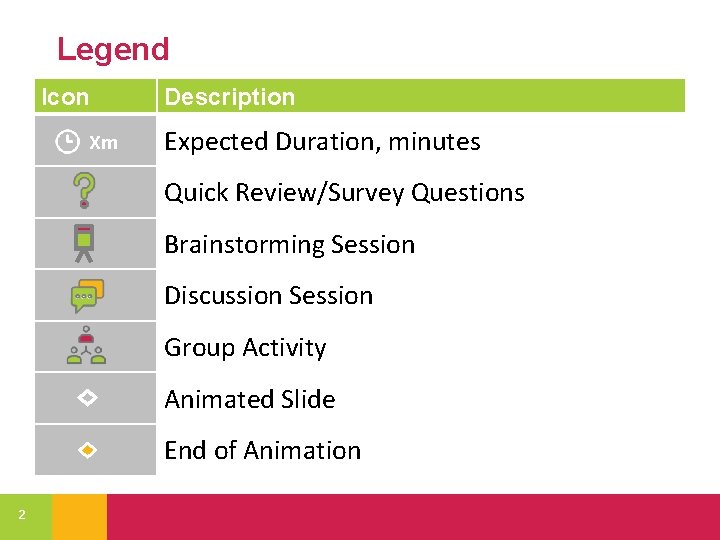 Legend

| Icon | Description |
|---|---|
| Xm | Expected Duration, minutes |
| | Quick Review/Survey Questions |
| | Brainstorming Session |
| | Discussion Session |
| | Group Activity |
| | Animated Slide |
| | End of Animation |

2